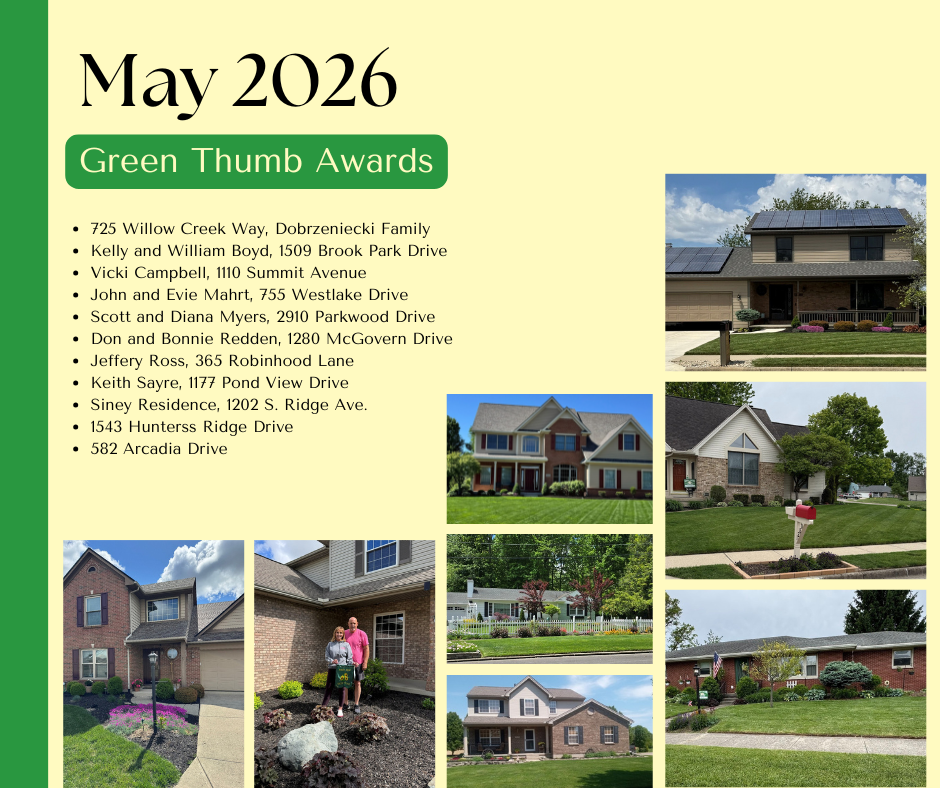 May 2026

Green Thumb Awards

- 725 Willow Creek Way, Dobrzeniecki Family
- Kelly and William Boyd, 1509 Brook Park Drive
- Vicki Campbell, 1110 Summit Avenue
- John and Evie Mahrt, 755 Westlake Drive
- Scott and Diana Myers, 2910 Parkwood Drive
- Don and Bonnie Redden, 1280 McGovern Drive
- Jeffery Ross, 365 Robinhood Lane
- Keith Sayre, 1177 Pond View Drive
- Siney Residence, 1202 S. Ridge Ave.
- 1543 Hunterss Ridge Drive
- 582 Arcadia Drive